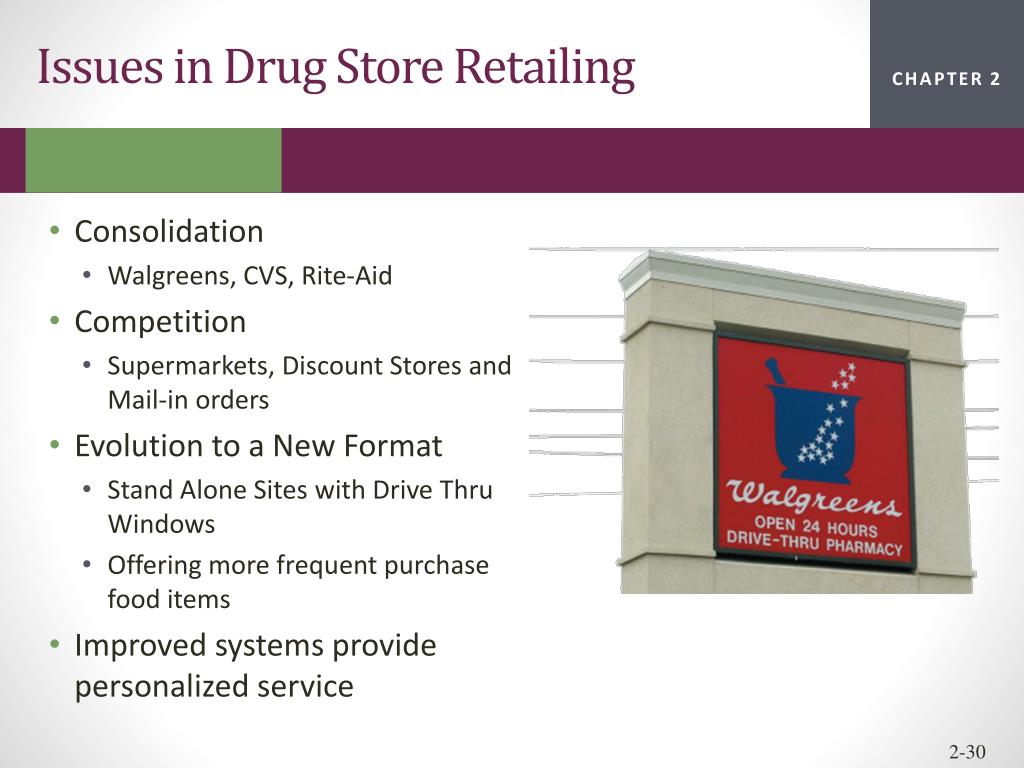 Issues in Drug Store Retailing

CHAPTER 2

• Consolidation
  • Walgreens, CVS, Rite-Aid
• Competition
  • Supermarkets, Discount Stores and Mail-in orders
• Evolution to a New Format
  • Stand Alone Sites with Drive Thru Windows
  • Offering more frequent purchase food items
• Improved systems provide personalized service

Walgreens
OPEN 24 HOURS
DRIVE-THRU PHARMACY

2-30